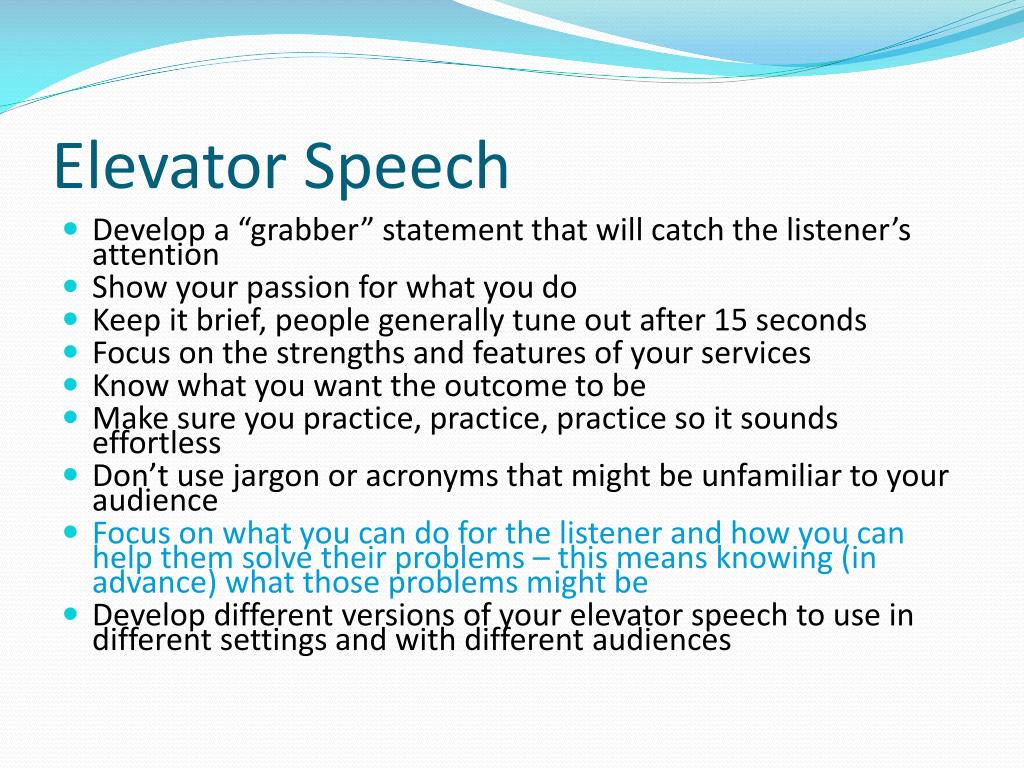 Elevator Speech

- Develop a “grabber” statement that will catch the listener’s attention
- Show your passion for what you do
- Keep it brief, people generally tune out after 15 seconds
- Focus on the strengths and features of your services
- Know what you want the outcome to be
- Make sure you practice, practice, practice so it sounds effortless
- Don’t use jargon or acronyms that might be unfamiliar to your audience
- Focus on what you can do for the listener and how you can help them solve their problems – this means knowing (in advance) what those problems might be
- Develop different versions of your elevator speech to use in different settings and with different audiences